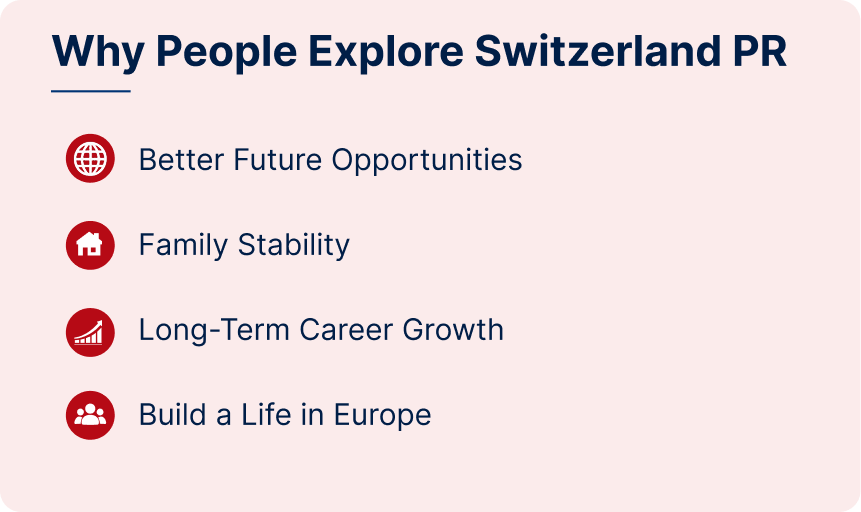 Why People Explore Switzerland PR

Better Future Opportunities

Family Stability

Long-Term Career Growth

Build a Life in Europe